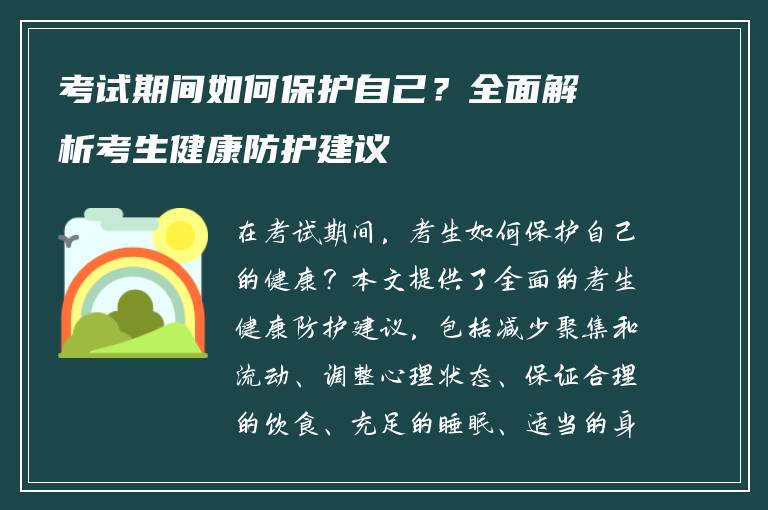 考试期间如何保护自己？全面解析考生健康防护建议

在考试期间，考生如何保护自己的健康？本文提供了全面的考生健康防护建议，包括减少聚集和流动、调整心理状态、保证合理的饮食、充足的睡眠、适当的身